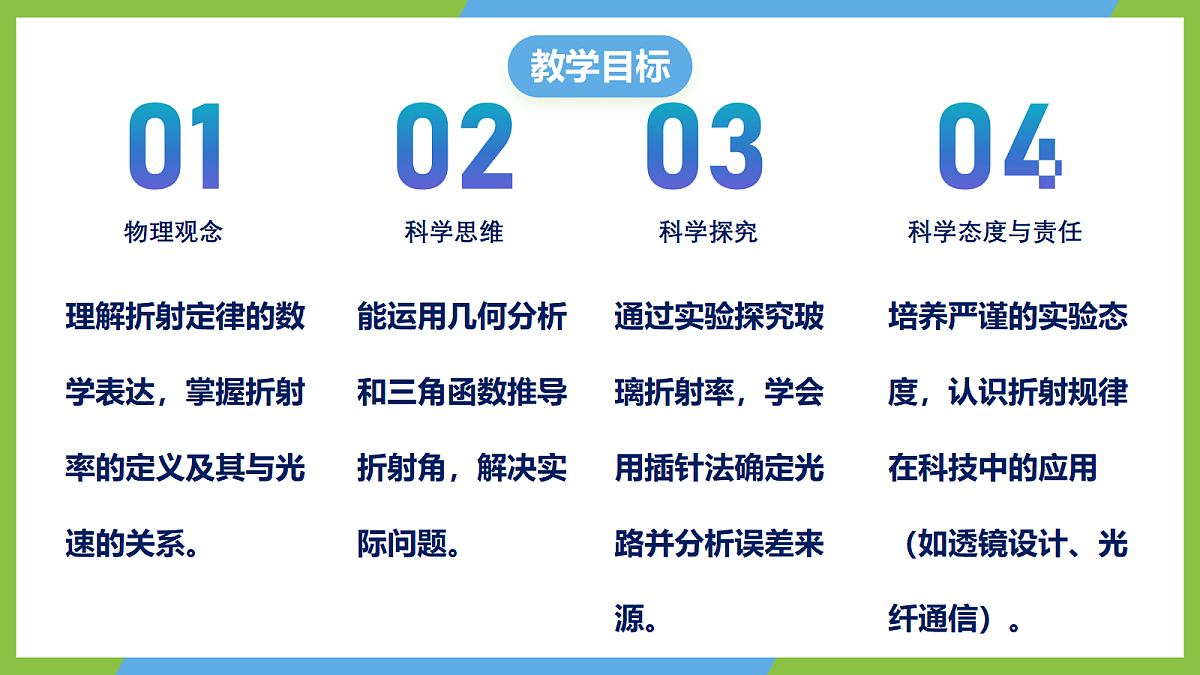 教学目标

01

物理观念

理解折射定律的数学表达，掌握折射率的定义及其与光速的关系。

02

科学思维

能运用几何分析和三角函数推导折射角，解决实际问题。

03

科学探究

通过实验探究玻璃折射率，学会用插针法确定光路并分析误差来源。

04

科学态度与责任

培养严谨的实验态度，认识折射规律在科技中的应用（如透镜设计、光纤通信）。